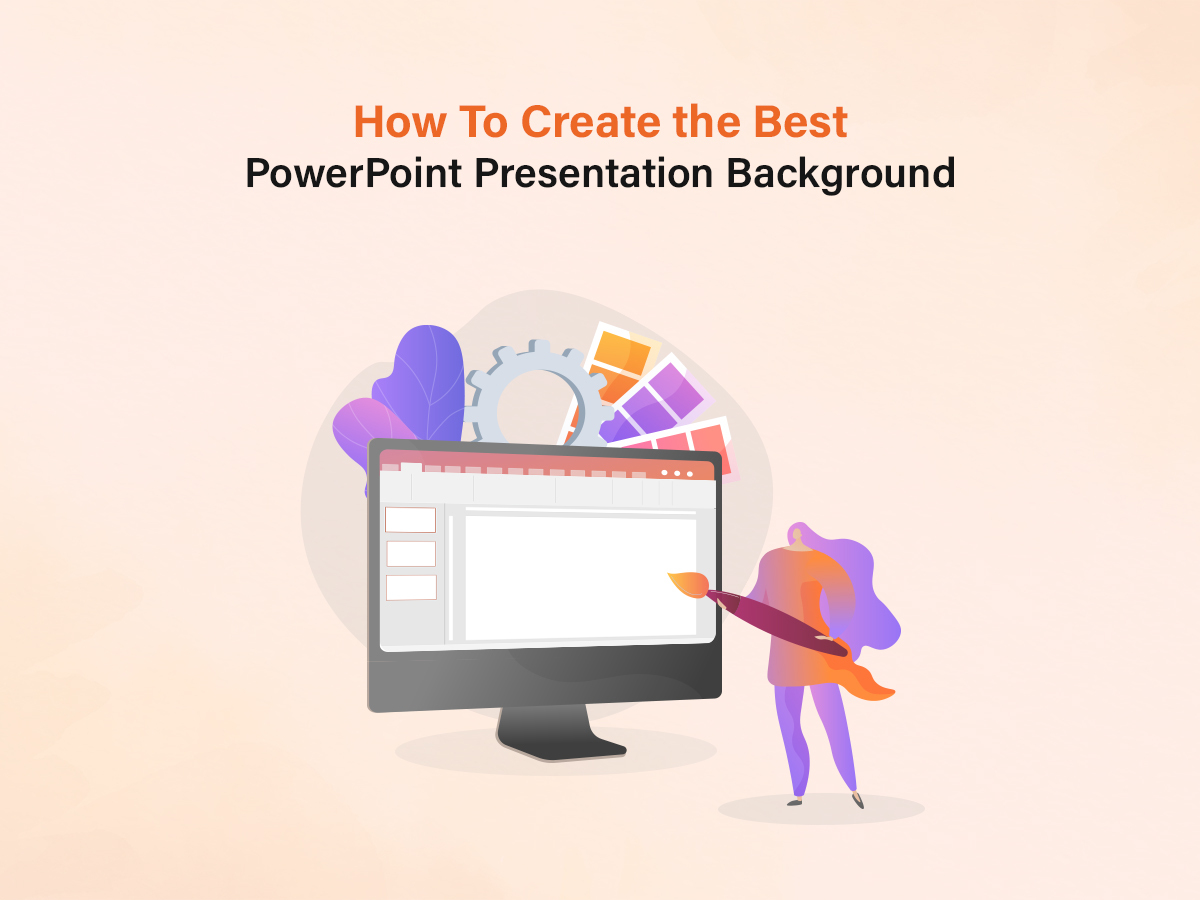 How To Create the Best
PowerPoint Presentation Background